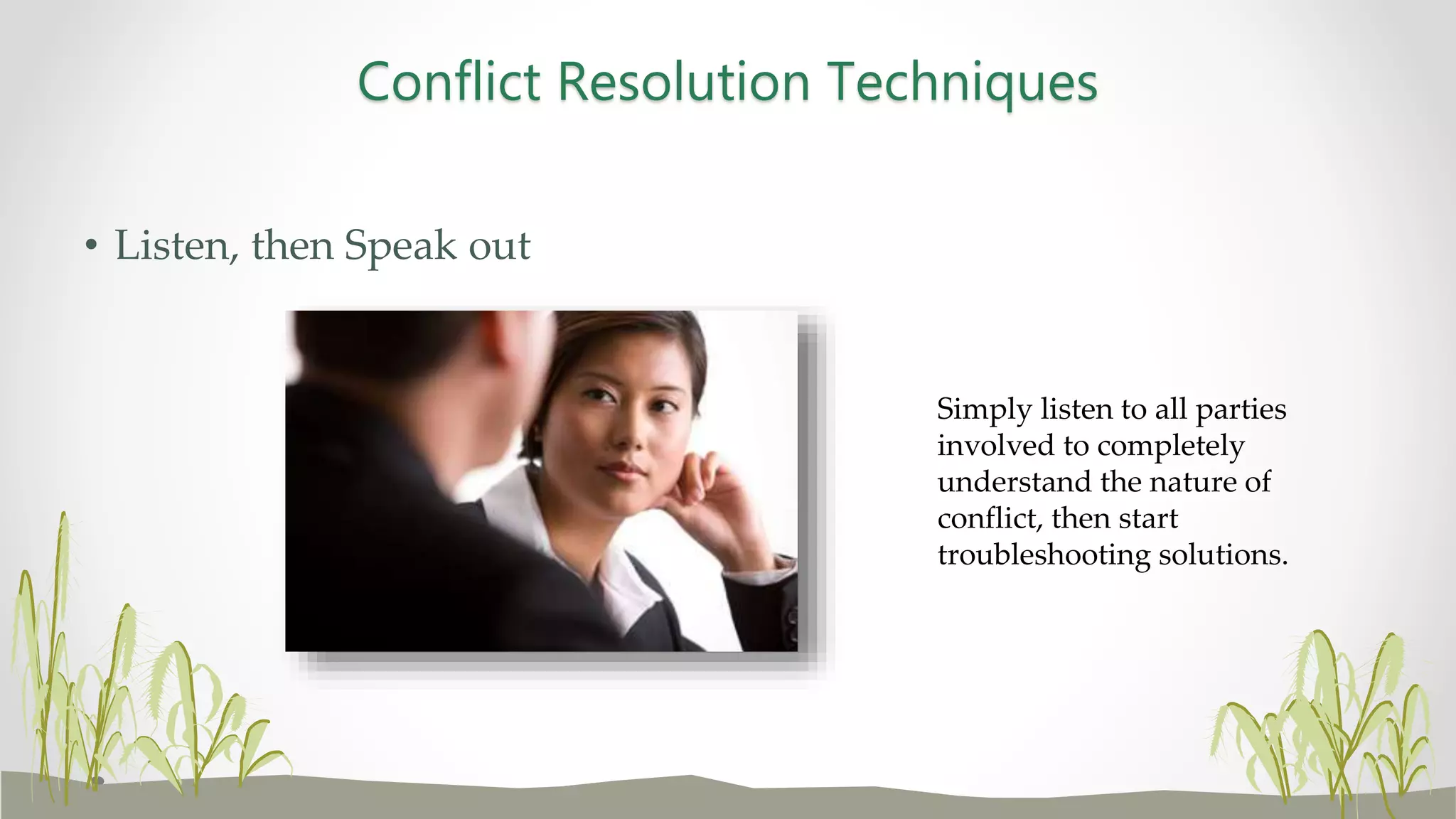 Conflict Resolution Techniques

• Listen, then Speak out

Simply listen to all parties involved to completely understand the nature of conflict, then start troubleshooting solutions.